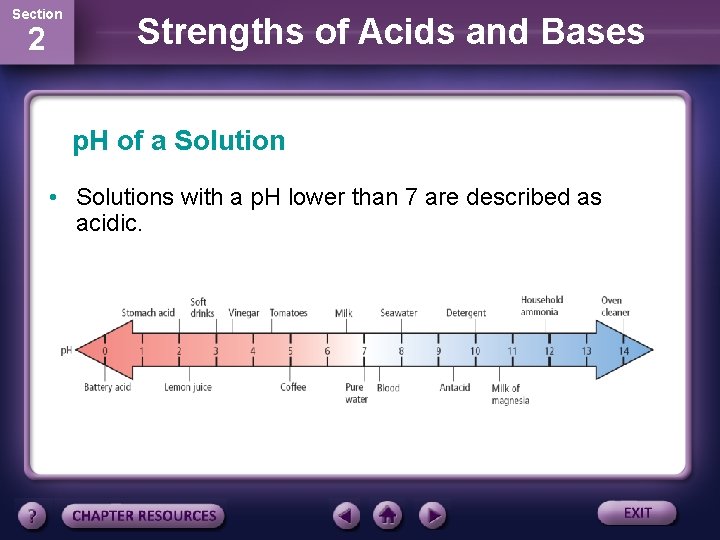 Section
2

Strengths of Acids and Bases

pH of a Solution

• Solutions with a pH lower than 7 are described as acidic.

Stomach acid
Soft drinks
Vinegar
Tomatoes
Milk
Seawater
Detergent
Household ammonia
Oven cleaner

pH 0 1 2 3 4 5 6 7 8 9 10 11 12 13 14

Battery acid
Lemon juice
Coffee
Pure water
Blood
Antacid
Milk of magnesia

?
CHAPTER RESOURCES
EXIT